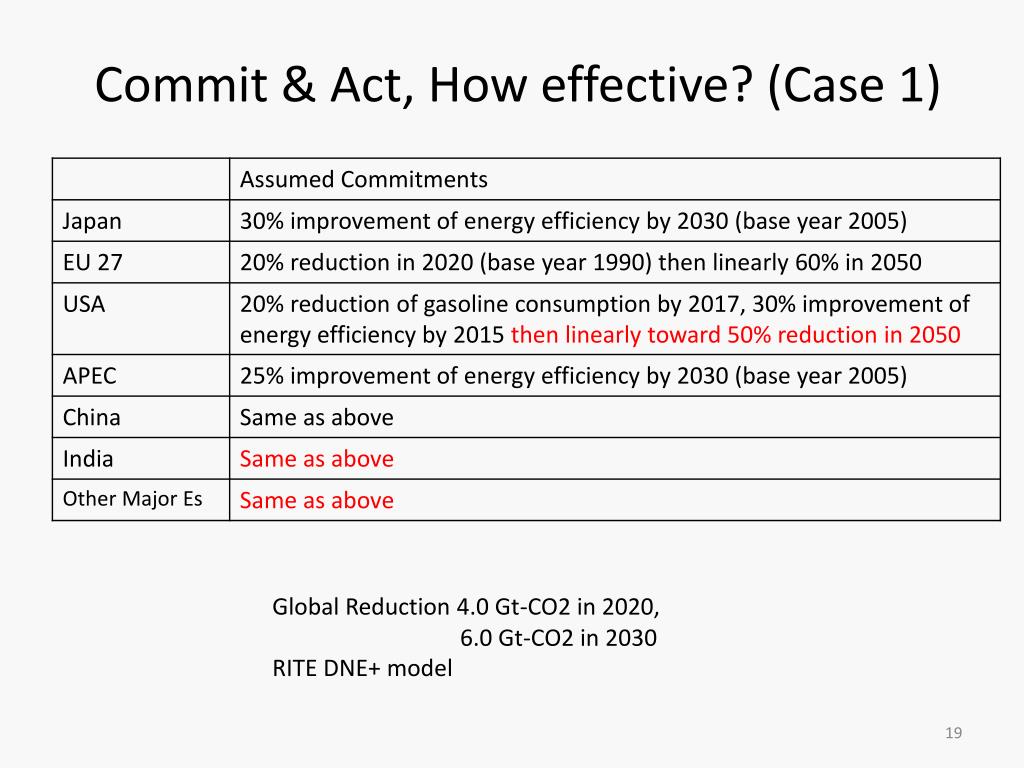 Commit & Act, How effective? (Case 1)

| | Assumed Commitments |
|---|---|
| Japan | 30% improvement of energy efficiency by 2030 (base year 2005) |
| EU 27 | 20% reduction in 2020 (base year 1990) then linearly 60% in 2050 |
| USA | 20% reduction of gasoline consumption by 2017, 30% improvement of energy efficiency by 2015 then linearly toward 50% reduction in 2050 |
| APEC | 25% improvement of energy efficiency by 2030 (base year 2005) |
| China | Same as above |
| India | Same as above |
| Other Major Es | Same as above |

Global Reduction 4.0 Gt-CO2 in 2020,
6.0 Gt-CO2 in 2030
RITE DNE+ model

19